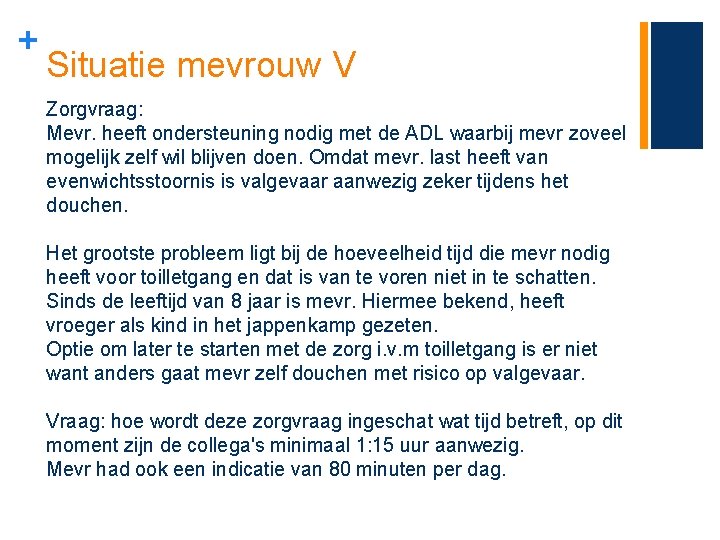 +
Situatie mevrouw V

Zorgvraag:
Mevr. heeft ondersteuning nodig met de ADL waarbij mevr zoveel mogelijk zelf wil blijven doen. Omdat mevr. last heeft van evenwichtsstoornis is valgevaar aanwezig zeker tijdens het douchen.

Het grootste probleem ligt bij de hoeveelheid tijd die mevr nodig heeft voor toilletgang en dat is van te voren niet in te schatten. Sinds de leeftijd van 8 jaar is mevr. Hiermee bekend, heeft vroeger als kind in het jappenkamp gezeten.
Optie om later te starten met de zorg i.v.m toilletgang is er niet want anders gaat mevr zelf douchen met risico op valgevaar.

Vraag: hoe wordt deze zorgvraag ingeschat wat tijd betreft, op dit moment zijn de collega's minimaal 1:15 uur aanwezig.
Mevr had ook een indicatie van 80 minuten per dag.